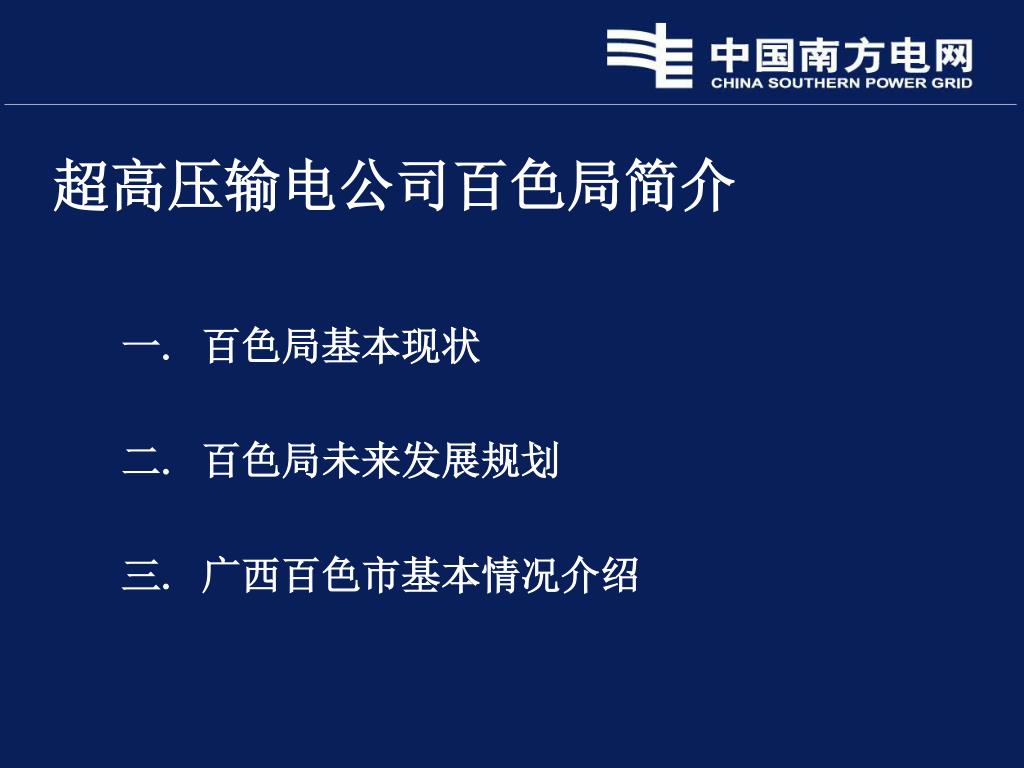 中国南方电网
CHINA SOUTHERN POWER GRID

超高压输电公司百色局简介

一. 百色局基本现状

二. 百色局未来发展规划

三. 广西百色市基本情况介绍